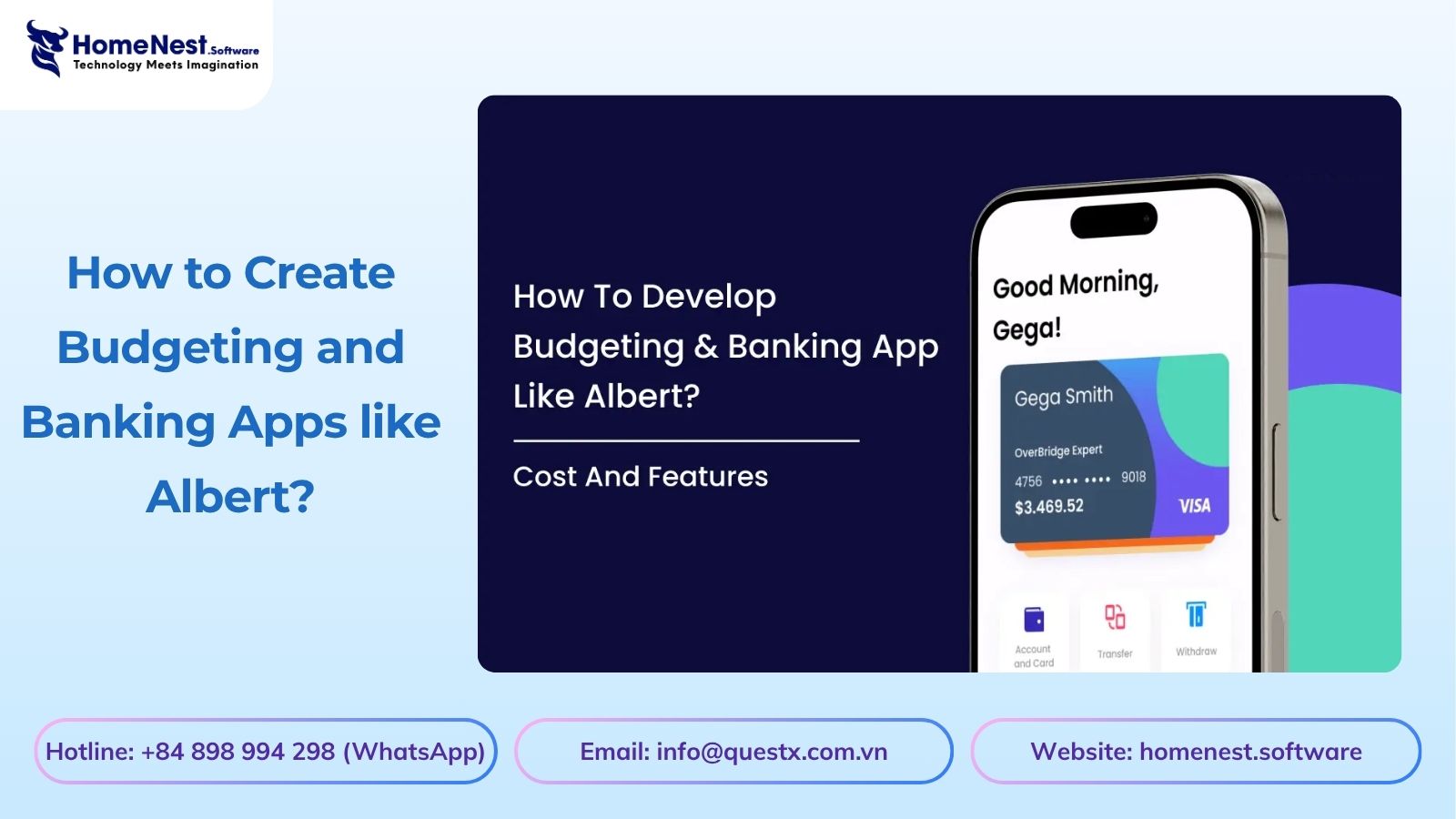 HomeNest.Software
Technology Meets Imagination

How to Create Budgeting and Banking Apps like Albert?

How To Develop Budgeting & Banking App Like Albert?

Cost And Features

Good Morning, Gega!

Gega Smith
OverBridge Expert
4756 •••• •••• 9018
$3.469.52
VISA

Account and Card
Transfer
Withdraw

Hotline: +84 898 994 298 (WhatsApp)
Email: info@questx.com.vn
Website: homenest.software